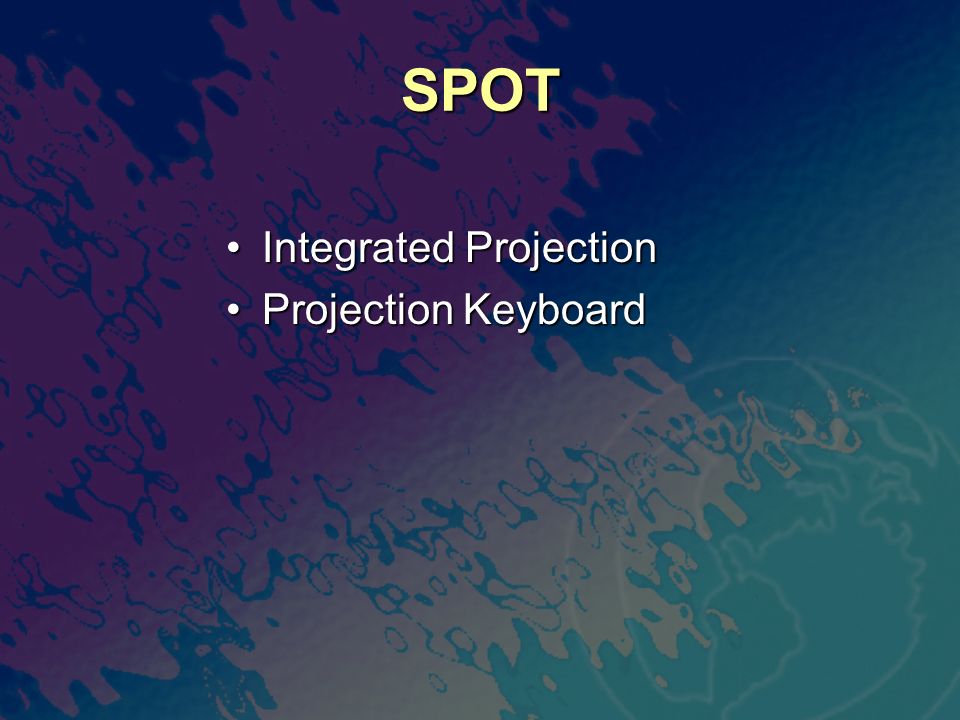 SPOT

• Integrated Projection
• Projection Keyboard